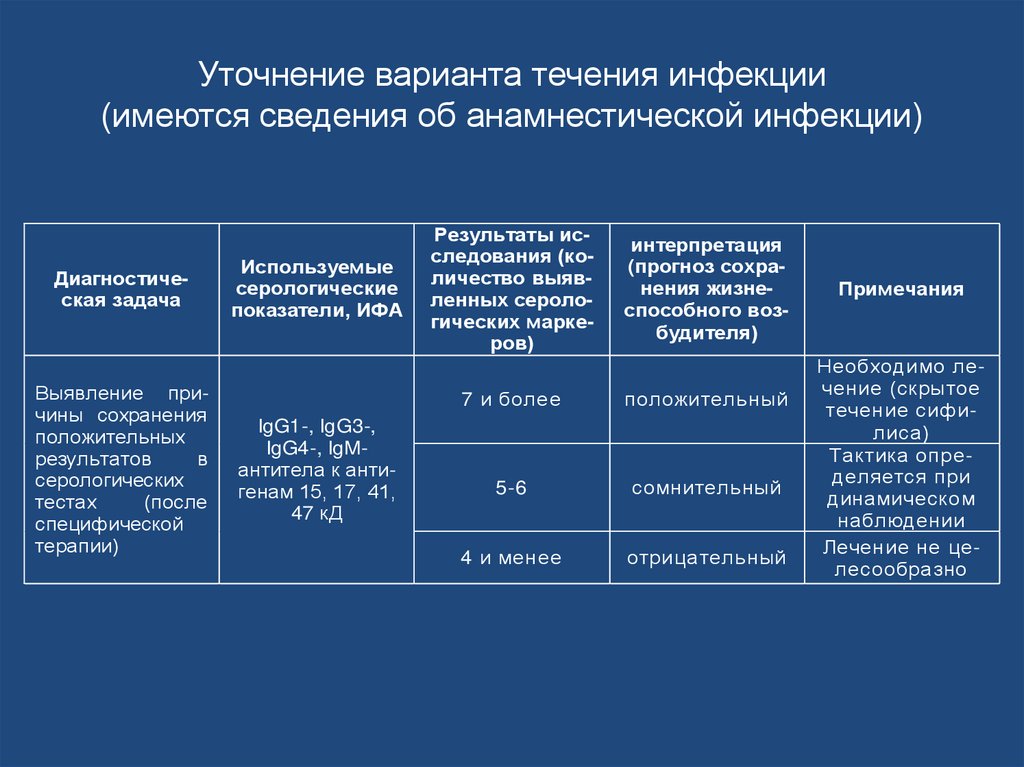 Уточнение варианта течения инфекции (имеются сведения об анамнестической инфекции)

| Диагностическая задача | Используемые серологические показатели, ИФА | Результаты исследования (количество выявленных серологических маркеров) | интерпретация (прогноз сохранения жизнеспособного возбудителя) | Примечания |
|---|---|---|---|---|
| Выявление причины сохранения положительных результатов в серологических тестах (после специфической терапии) | IgG1-, IgG3-, IgG4-, IgM-антитела к антигенам 15, 17, 41, 47 кД | 7 и более | положительный | Необходимо лечение (скрытое течение сифилиса) |
| | | 5-6 | сомнительный | Тактика определяется при динамическом наблюдении |
| | | 4 и менее | отрицательный | Лечение не целесообразно |